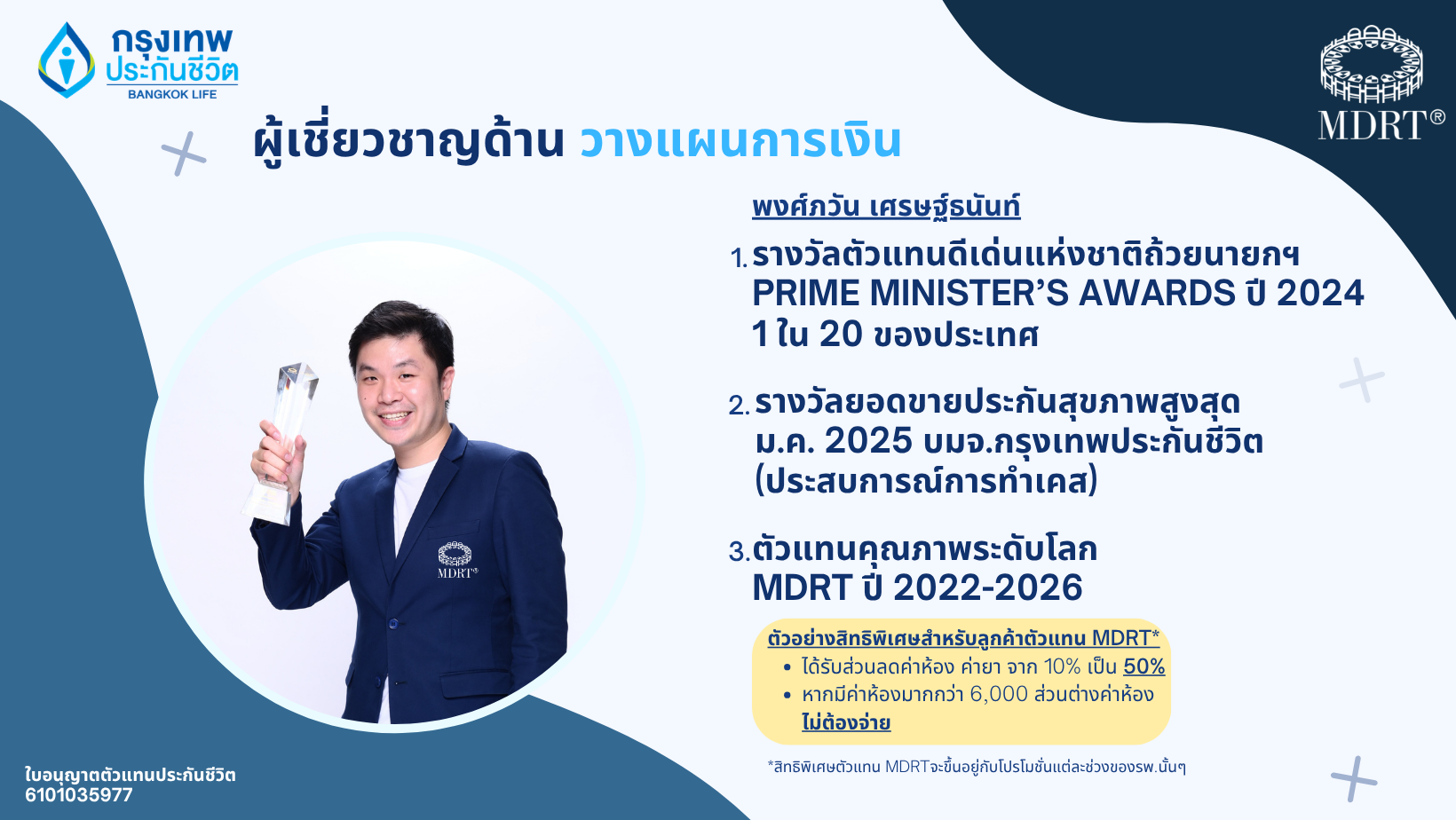 กรุงเทพ
ประกันชีวิต
BANGKOK LIFE

MDRT®

ผู้เชี่ยวชาญด้าน วางแผนการเงิน

พงศ์ภวัน เศรษฐ์ธนันท์

1. รางวัลตัวแทนดีเด่นแห่งชาติถ้วยนายกฯ PRIME MINISTER'S AWARDS ปี 2024 1 ใน 20 ของประเทศ

2. รางวัลยอดขายประกันสุขภาพสูงสุด ม.ค. 2025 บมจ.กรุงเทพประกันชีวิต (ประสบการณ์การทำเคส)

3. ตัวแทนคุณภาพระดับโลก MDRT ปี 2022-2026

ตัวอย่างสิทธิพิเศษสำหรับลูกค้าตัวแทน MDRT*
• ได้รับส่วนลดค่าห้อง ค่ายา จาก 10% เป็น 50%
• หากมีค่าห้องมากกว่า 6,000 ส่วนต่างค่าห้อง ไม่ต้องจ่าย

*สิทธิพิเศษตัวแทน MDRTจะขึ้นอยู่กับโปรโมชั่นแต่ละช่วงของรพ.นั้นๆ

MDRT®

ใบอนุญาตตัวแทนประกันชีวิต
6101035977